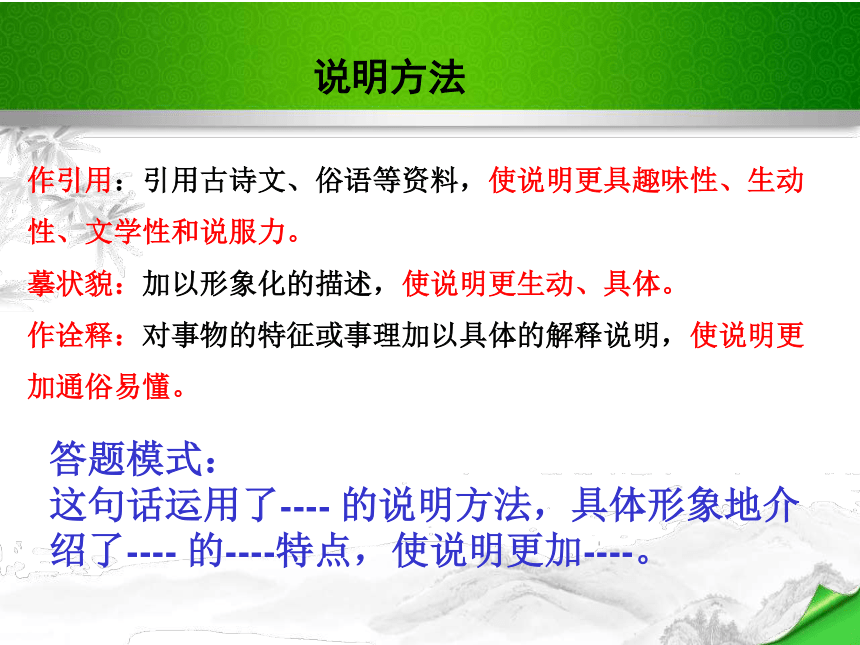 说明方法

作引用：引用古诗文、俗语等资料，使说明更具趣味性、生动性、文学性和说服力。

摹状貌：加以形象化的描述，使说明更生动、具体。

作诠释：对事物的特征或事理加以具体的解释说明，使说明更加通俗易懂。

答题模式：
这句话运用了---- 的说明方法，具体形象地介绍了---- 的----特点，使说明更加----。